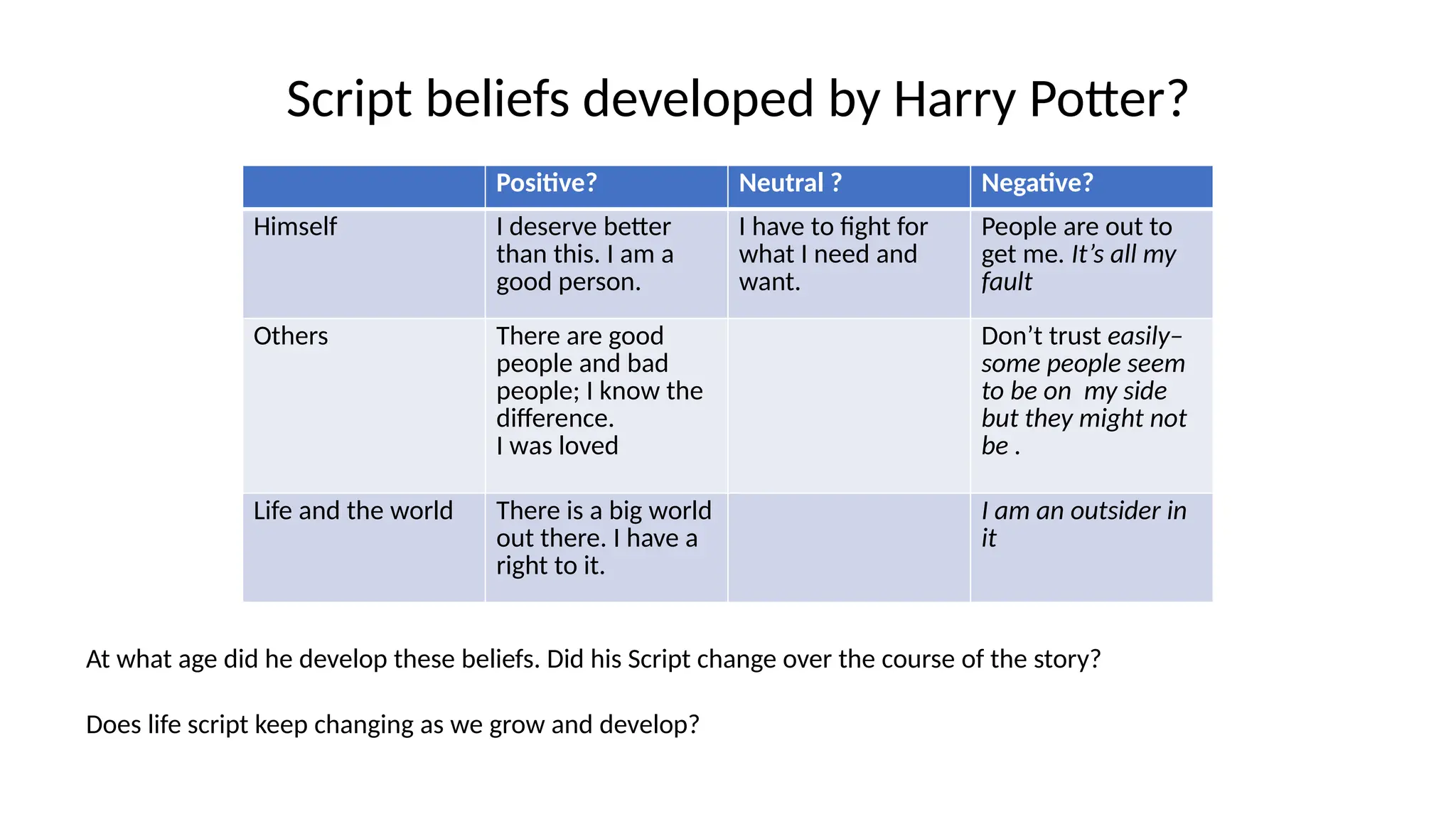 Script beliefs developed by Harry Potter?

| | Positive? | Neutral ? | Negative? |
|---|---|---|---|
| Himself | I deserve better than this. I am a good person. | I have to fight for what I need and want. | People are out to get me. It's all my fault |
| Others | There are good people and bad people; I know the difference. I was loved | | Don't trust easily– some people seem to be on my side but they might not be . |
| Life and the world | There is a big world out there. I have a right to it. | | I am an outsider in it |

At what age did he develop these beliefs. Did his Script change over the course of the story?

Does life script keep changing as we grow and develop?